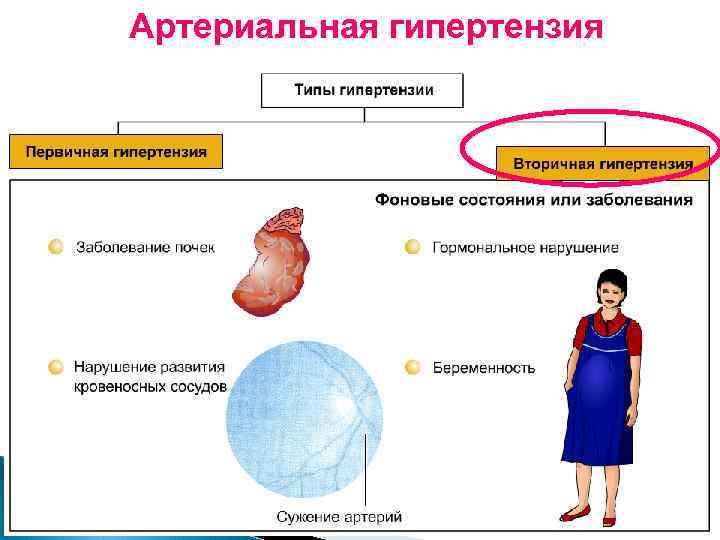 Артериальная гипертензия

Типы гипертензии

Первичная гипертензия

Вторичная гипертензия

Фоновые состояния или заболевания

Заболевание почек

Гормональное нарушение

Нарушение развития кровеносных сосудов

Беременность

Сужение артерий